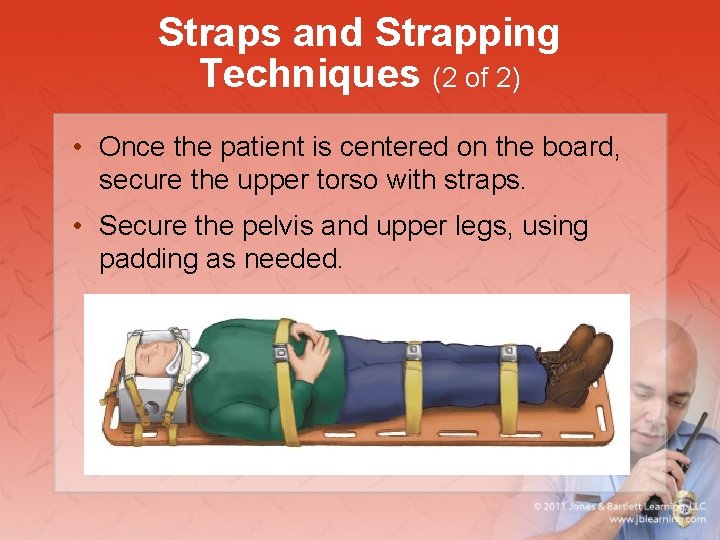 Straps and Strapping Techniques (2 of 2)

• Once the patient is centered on the board, secure the upper torso with straps.

• Secure the pelvis and upper legs, using padding as needed.

© 2011 Jones & Bartlett Learning, LLC
www.jblearning.com